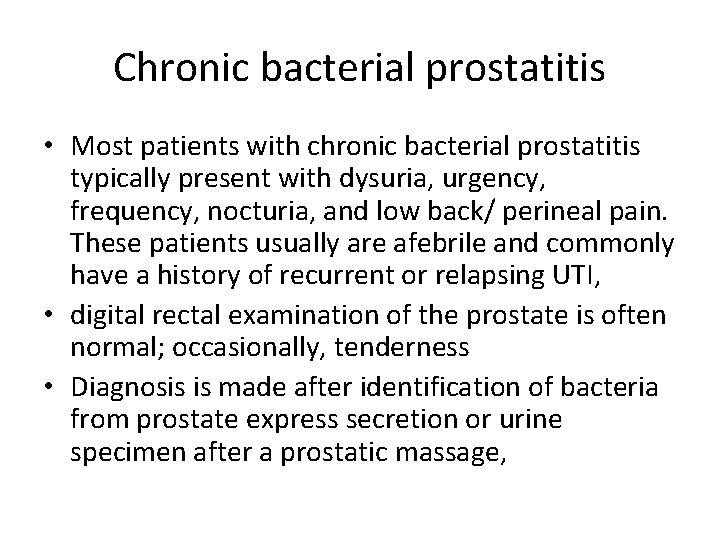 Chronic bacterial prostatitis

• Most patients with chronic bacterial prostatitis typically present with dysuria, urgency, frequency, nocturia, and low back/ perineal pain. These patients usually are afebrile and commonly have a history of recurrent or relapsing UTI,
• digital rectal examination of the prostate is often normal; occasionally, tenderness
• Diagnosis is made after identification of bacteria from prostate express secretion or urine specimen after a prostatic massage,